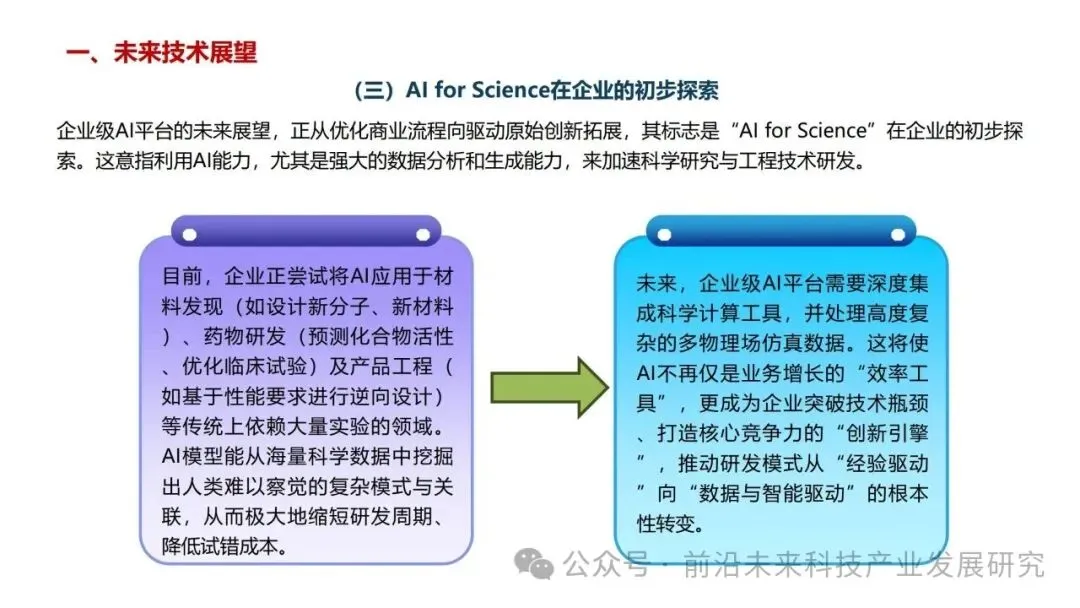 一、未来技术展望

（三）AI for Science在企业的初步探索

企业级AI平台的未来展望，正从优化商业流程向驱动原始创新拓展，其标志是“AI for Science”在企业的初步探索。这意指利用AI能力，尤其是强大的数据分析和生成能力，来加速科学研究与工程技术研发。

目前，企业正尝试将AI应用于材料发现（如设计新分子、新材料）、药物研发（预测化合物活性、优化临床试验）及产品工程（如基于性能要求进行逆向设计）等传统上依赖大量实验的领域。AI模型能从海量科学数据中挖掘出人类难以察觉的复杂模式与关联，从而极大地缩短研发周期、降低试错成本。

未来，企业级AI平台需要深度集成科学计算工具，并处理高度复杂的多物理场仿真数据。这将使AI不再仅是业务增长的“效率工具”，更成为企业突破技术瓶颈、打造核心竞争力的“创新引擎”，推动研发模式从“经验驱动”向“数据与智能驱动”的根本性转变。

公众号 · 前沿未来科技产业发展研究